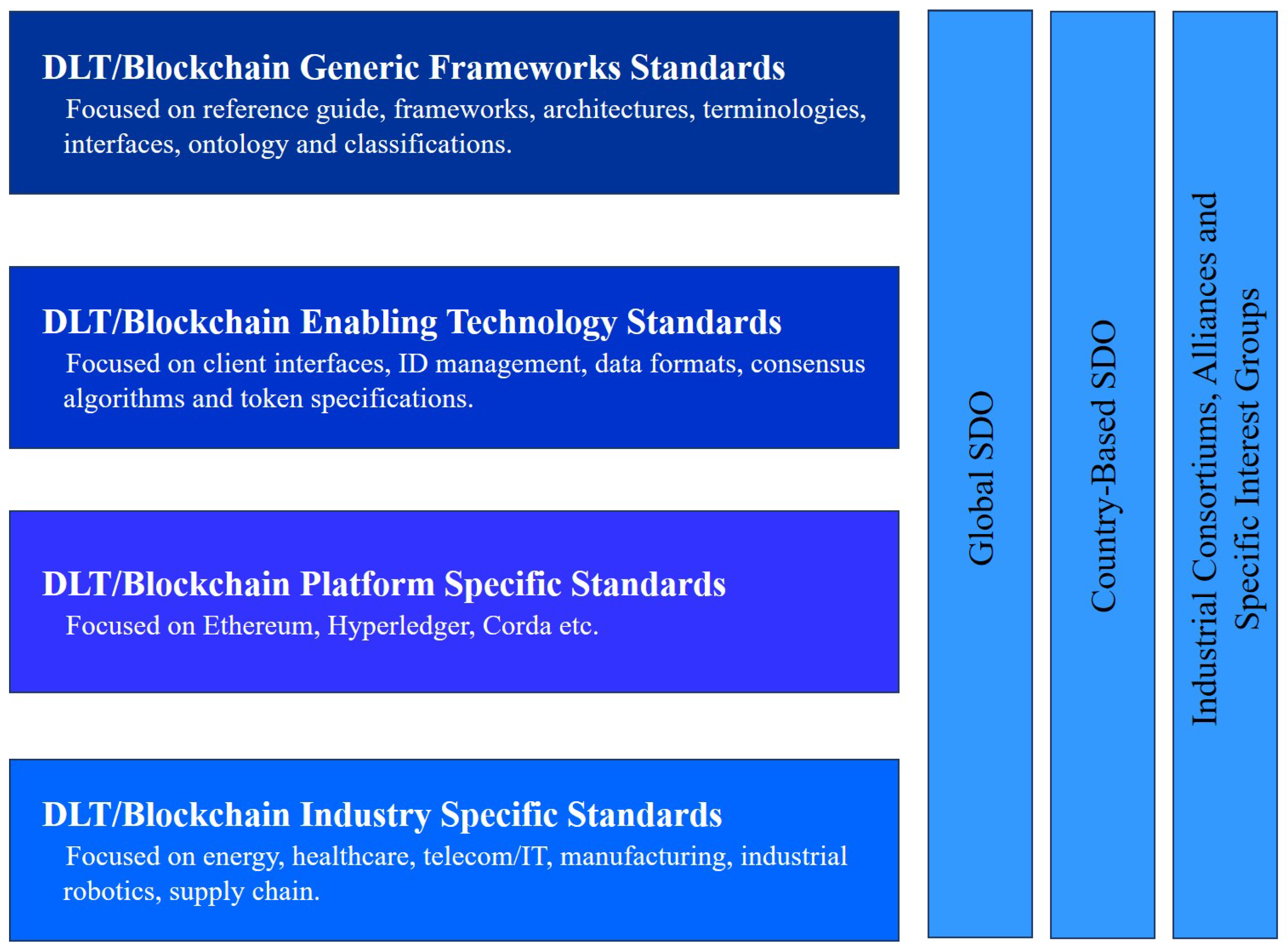 DLT/Blockchain Generic Frameworks Standards
Focused on reference guide, frameworks, architectures, terminologies, interfaces, ontology and classifications.

DLT/Blockchain Enabling Technology Standards
Focused on client interfaces, ID management, data formats, consensus algorithms and token specifications.

DLT/Blockchain Platform Specific Standards
Focused on Ethereum, Hyperledger, Corda etc.

DLT/Blockchain Industry Specific Standards
Focused on energy, healthcare, telecom/IT, manufacturing, industrial robotics, supply chain.

Global SDO

Country-Based SDO

Industrial Consortiums, Alliances and Specific Interest Groups